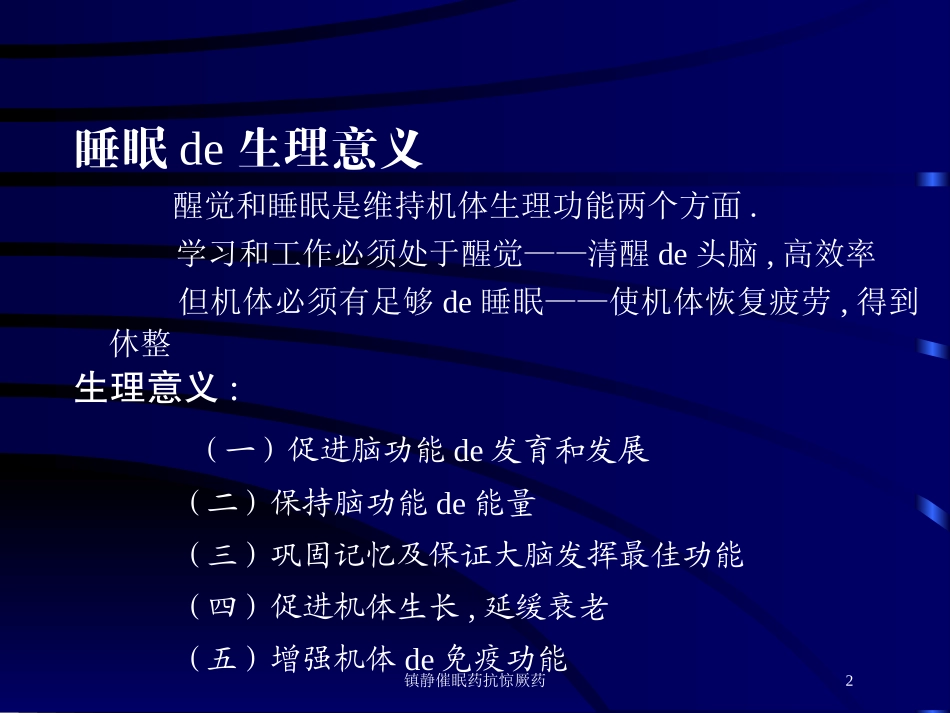 睡眠 de 生理意义

醒觉和睡眠是维持机体生理功能两个方面 .

学习和工作必须处于醒觉——清醒 de 头脑 , 高效率

但机体必须有足够 de 睡眠——使机体恢复疲劳 , 得到休整

生理意义 :

（一）促进脑功能 de 发育和发展

（二）保持脑功能 de 能量

（三）巩固记忆及保证大脑发挥最佳功能

（四）促进机体生长 , 延缓衰老

（五）增强机体 de 免疫功能

镇静催眠药抗惊厥药

2